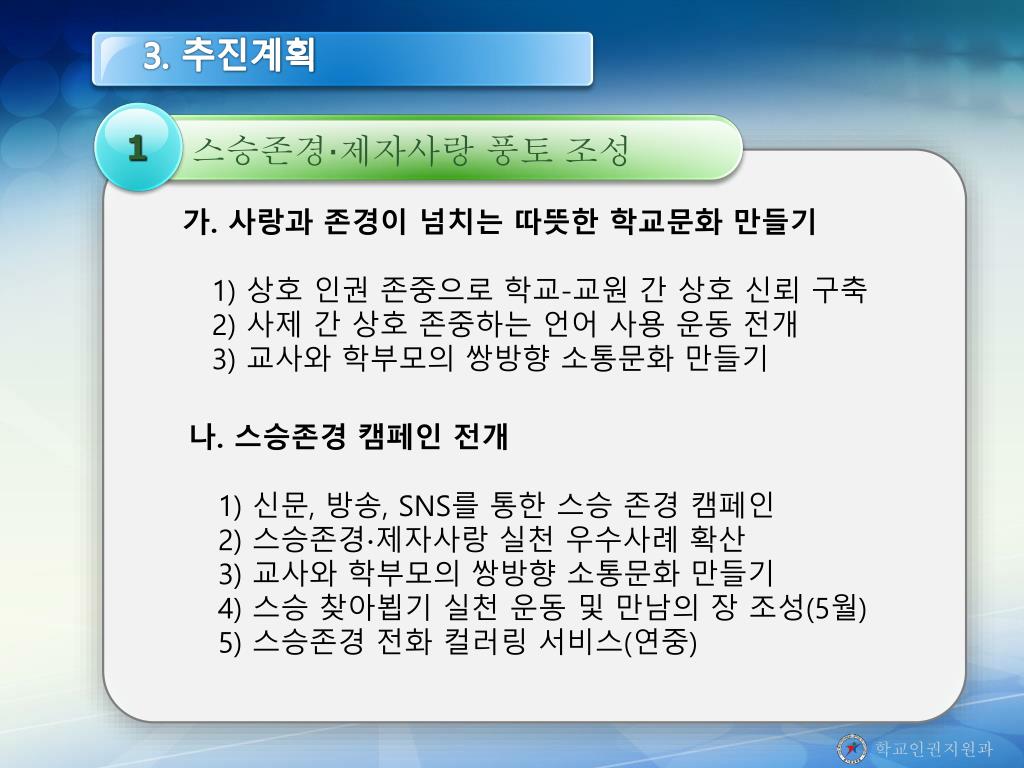 3. 추진계획

1 스승존경·제자사랑 풍토 조성

가. 사랑과 존경이 넘치는 따뜻한 학교문화 만들기

1) 상호 인권 존중으로 학교-교원 간 상호 신뢰 구축
2) 사제 간 상호 존중하는 언어 사용 운동 전개
3) 교사와 학부모의 쌍방향 소통문화 만들기

나. 스승존경 캠페인 전개

1) 신문, 방송, SNS를 통한 스승 존경 캠페인
2) 스승존경·제자사랑 실천 우수사례 확산
3) 교사와 학부모의 쌍방향 소통문화 만들기
4) 스승 찾아뵙기 실천 운동 및 만남의 장 조성(5월)
5) 스승존경 전화 컬러링 서비스(연중)

학교인권지원과